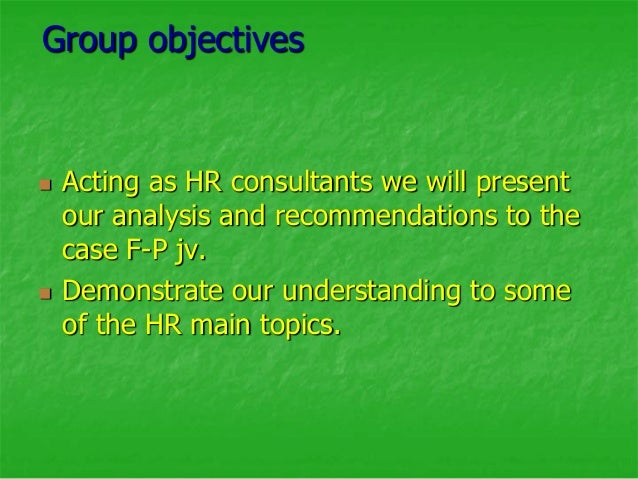 Group objectives

- Acting as HR consultants we will present our analysis and recommendations to the case F-P jv.
- Demonstrate our understanding to some of the HR main topics.